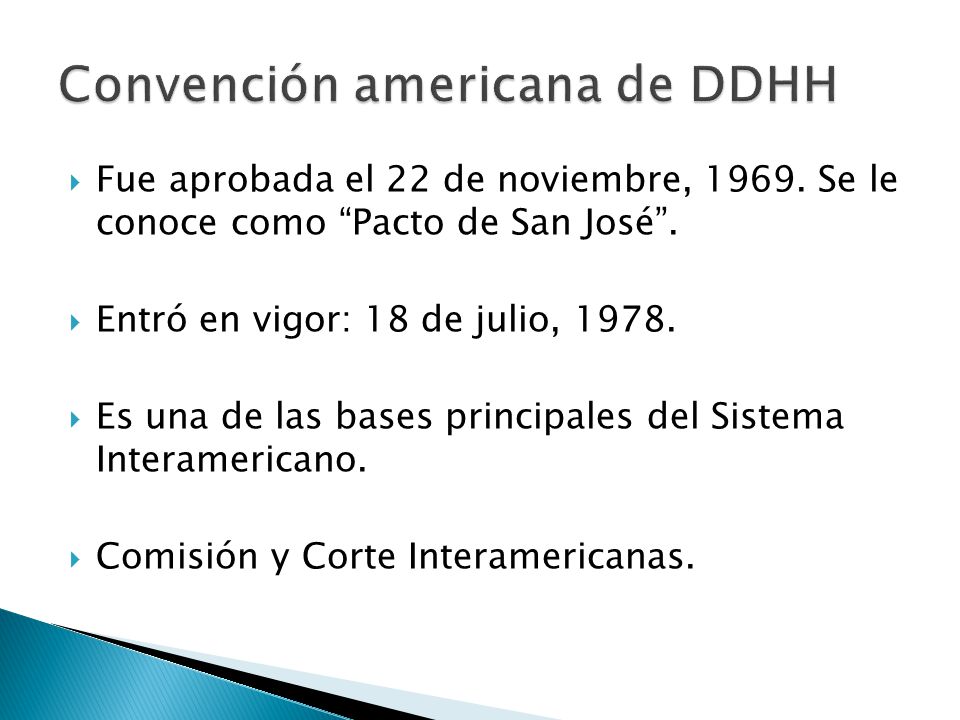 Convención americana de DDHH

Fue aprobada el 22 de noviembre, 1969. Se le conoce como “Pacto de San José”.

Entró en vigor: 18 de julio, 1978.

Es una de las bases principales del Sistema Interamericano.

Comisión y Corte Interamericanas.